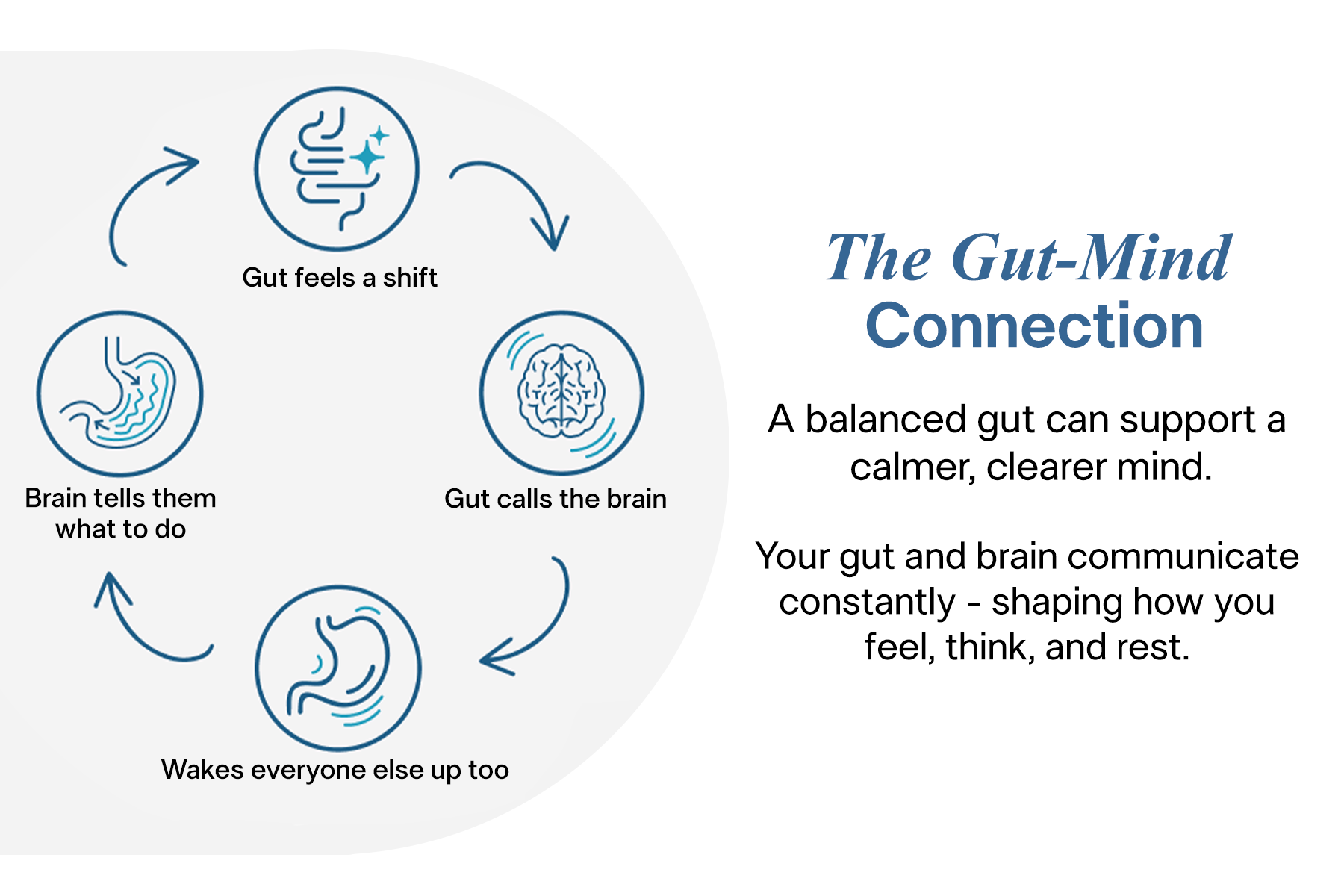 Gut feels a shift

Gut calls the brain

Wakes everyone else up too

Brain tells them what to do

The Gut-Mind Connection

A balanced gut can support a calmer, clearer mind.

Your gut and brain communicate constantly - shaping how you feel, think, and rest.